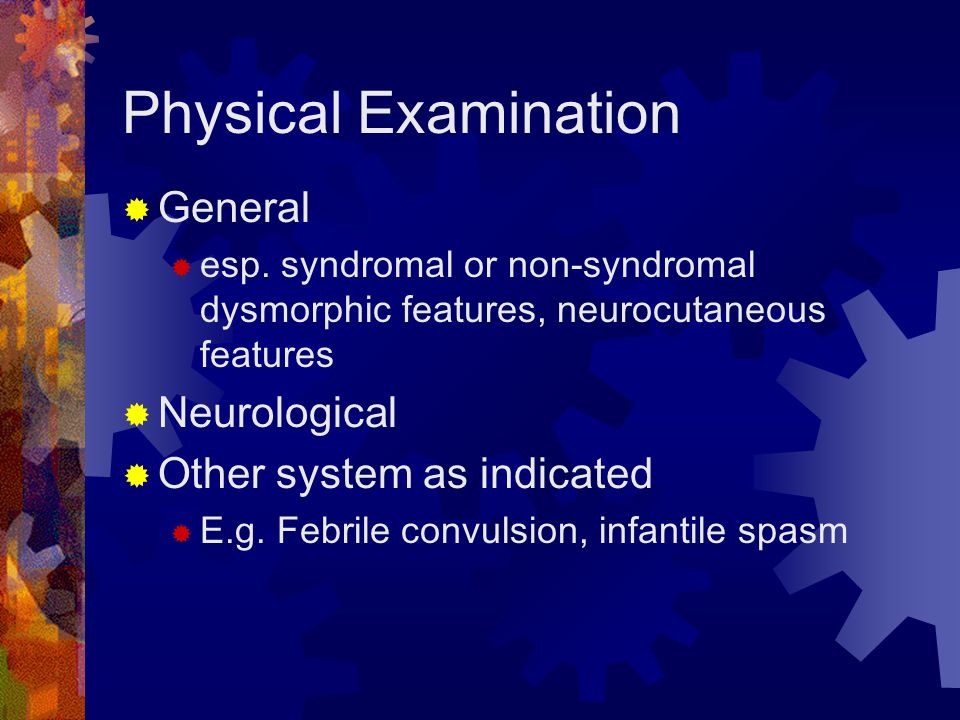 Physical Examination

General

esp. syndromal or non-syndromal dysmorphic features, neurocutaneous features

Neurological

Other system as indicated

E.g. Febrile convulsion, infantile spasm